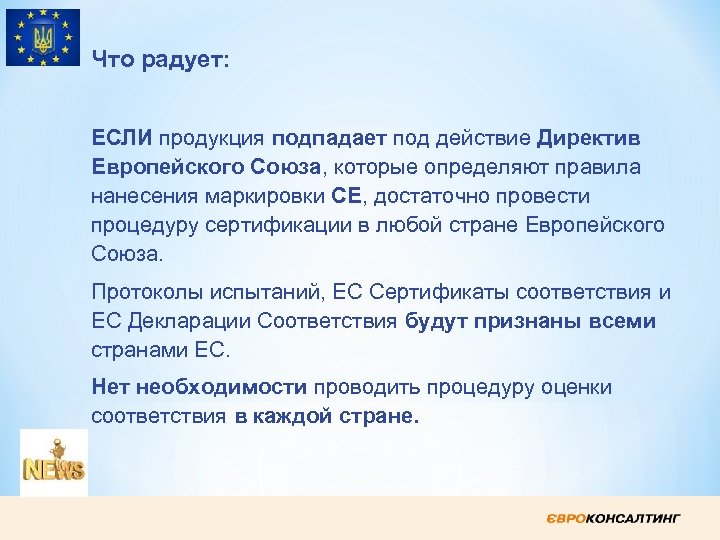 Что радует:

ЕСЛИ продукция подпадает под действие Директив Европейского Союза, которые определяют правила нанесения маркировки СЕ, достаточно провести процедуру сертификации в любой стране Европейского Союза.

Протоколы испытаний, ЕС Сертификаты соответствия и ЕС Декларации Соответствия будут признаны всеми странами ЕС.

Нет необходимости проводить процедуру оценки соответствия в каждой стране.

NEWS

ЄВРОКОНСАЛТИНГ